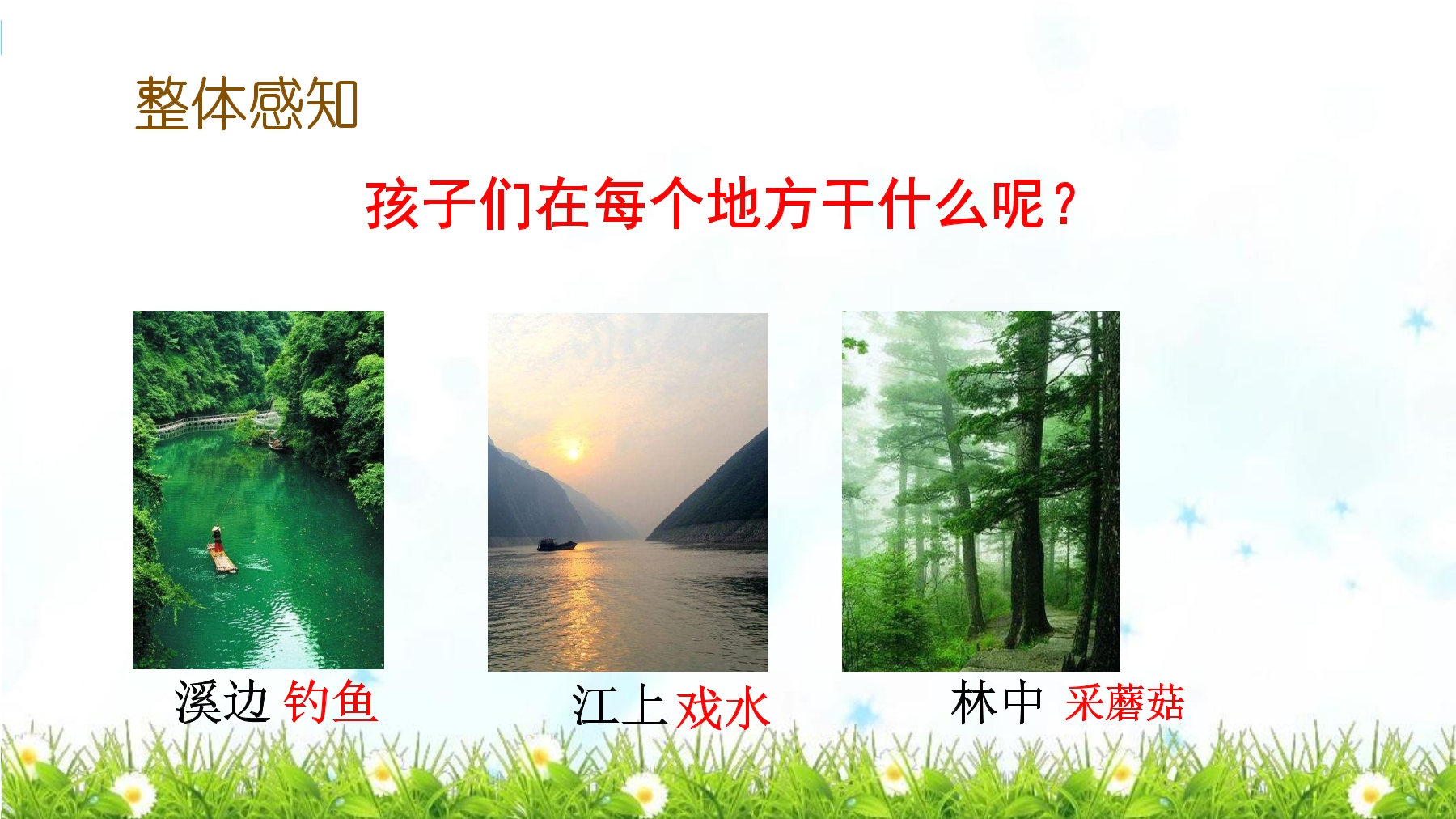 整体感知

孩子们在每个地方干什么呢？

溪边 钓鱼

江上 戏水

林中 采蘑菇